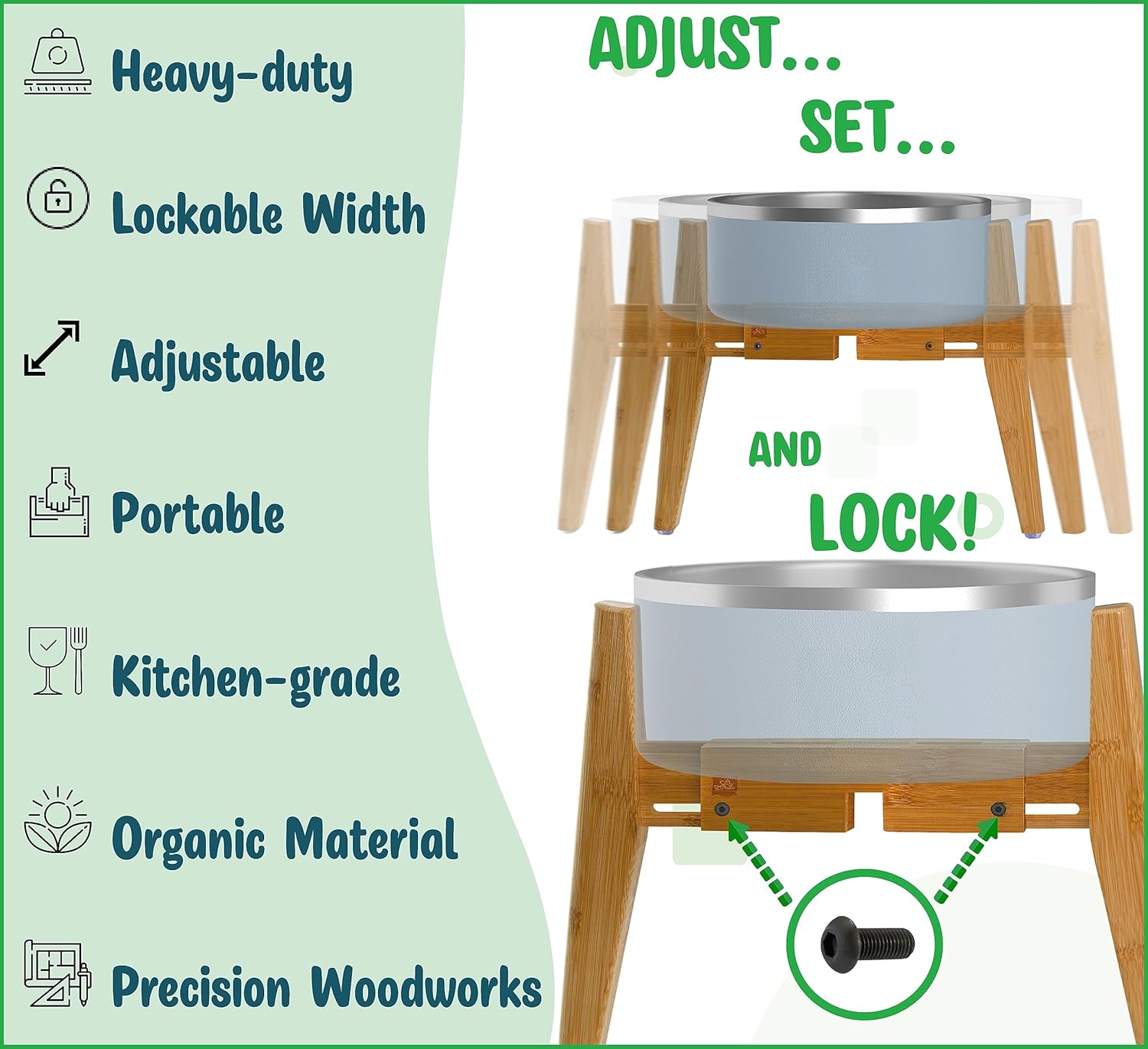 Heavy-duty

Lockable Width

Adjustable

Portable

Kitchen-grade

Organic Material

Precision Woodworks

ADJUST...

SET...

AND

LOCK!